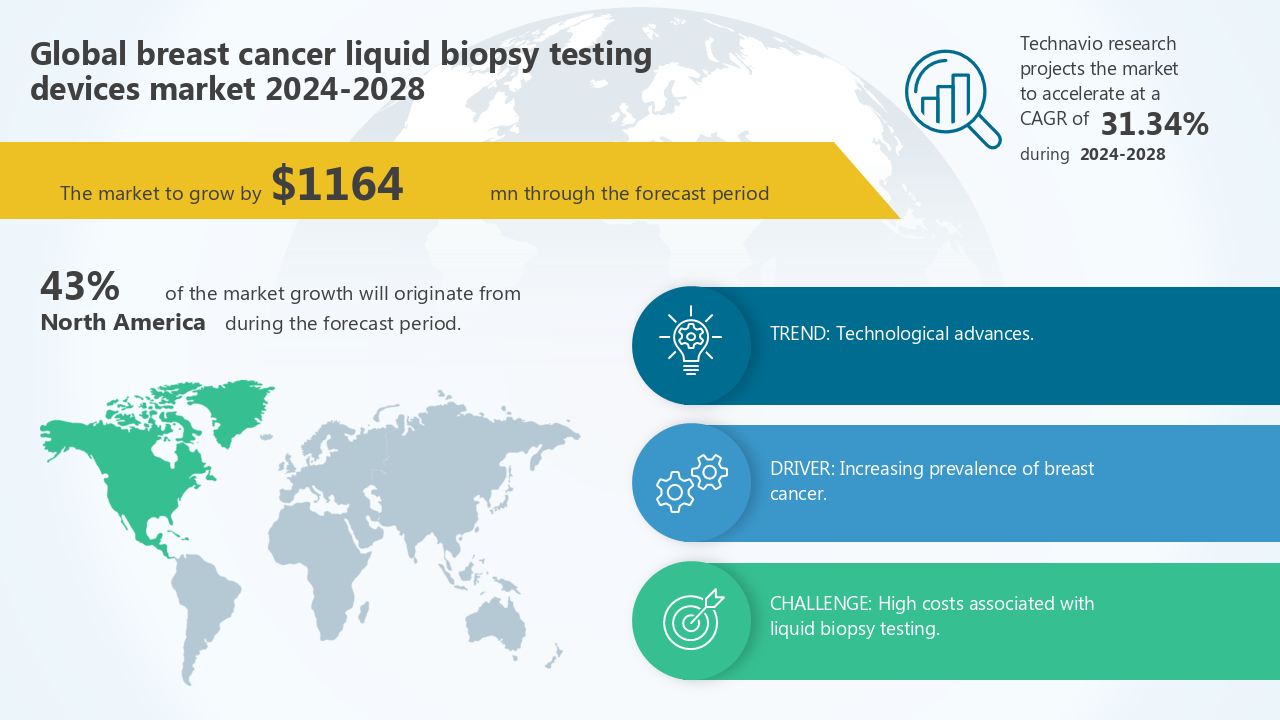 Global breast cancer liquid biopsy testing devices market 2024-2028

Technavio research projects the market to accelerate at a CAGR of 31.34% during 2024-2028

The market to grow by $1164 mn through the forecast period

43% of the market growth will originate from North America during the forecast period.

TREND: Technological advances.

DRIVER: Increasing prevalence of breast cancer.

CHALLENGE: High costs associated with liquid biopsy testing.